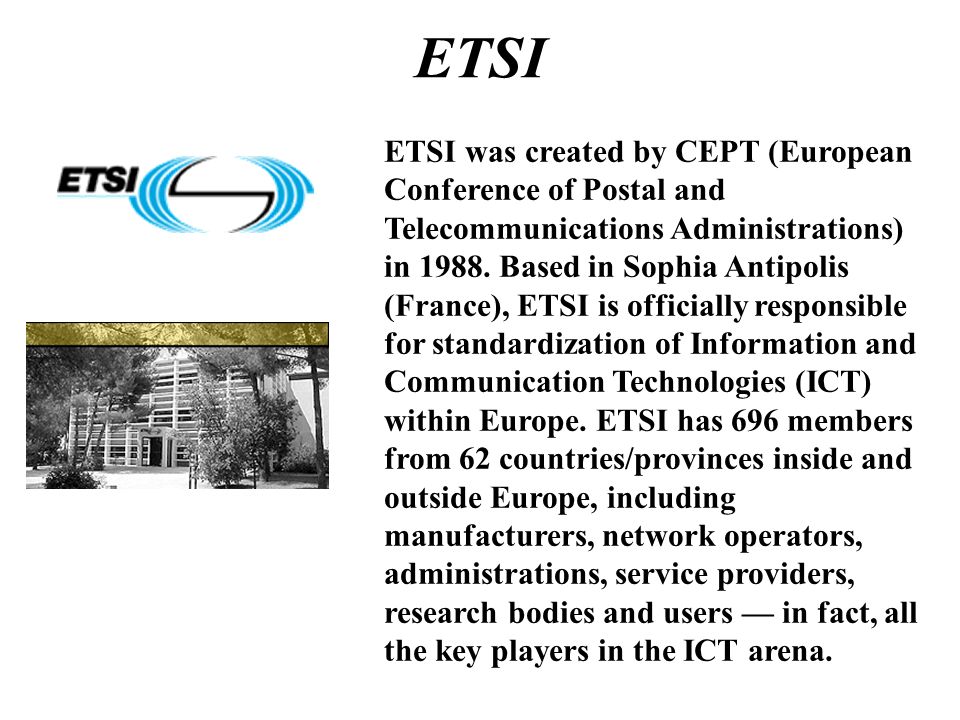 ETSI

ETSI

ETSI was created by CEPT (European Conference of Postal and Telecommunications Administrations) in 1988. Based in Sophia Antipolis (France), ETSI is officially responsible for standardization of Information and Communication Technologies (ICT) within Europe. ETSI has 696 members from 62 countries/provinces inside and outside Europe, including manufacturers, network operators, administrations, service providers, research bodies and users — in fact, all the key players in the ICT arena.